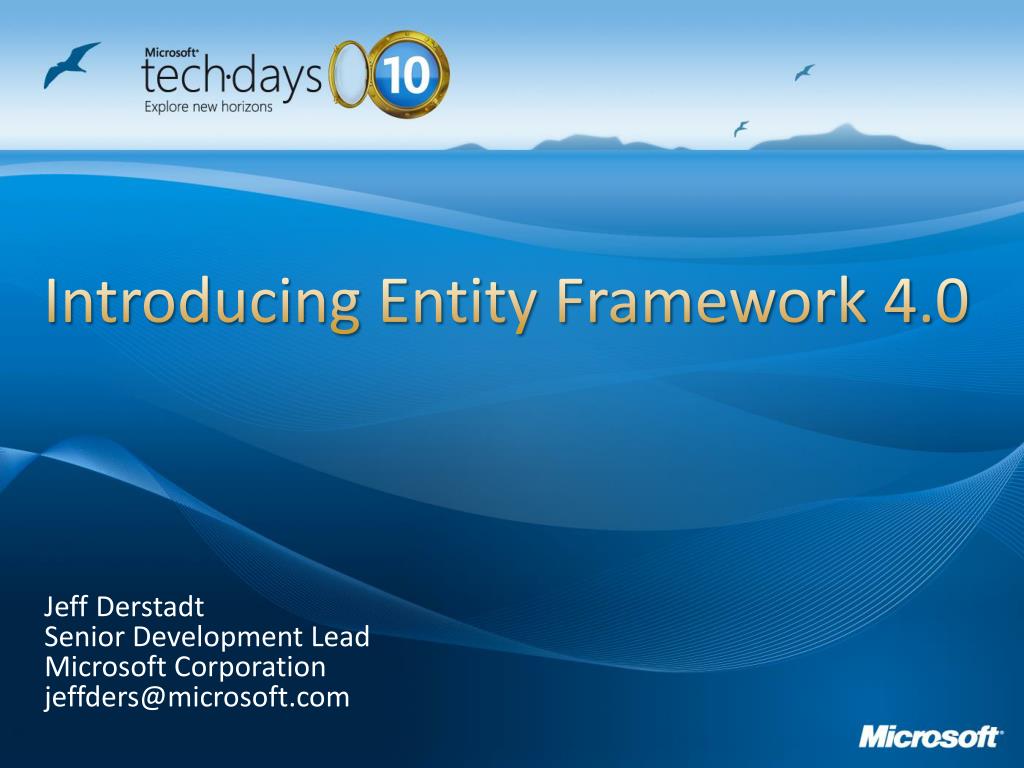 Microsoft
tech·days 10
Explore new horizons

Introducing Entity Framework 4.0

Jeff Derstadt
Senior Development Lead
Microsoft Corporation
jeffders@microsoft.com

Microsoft